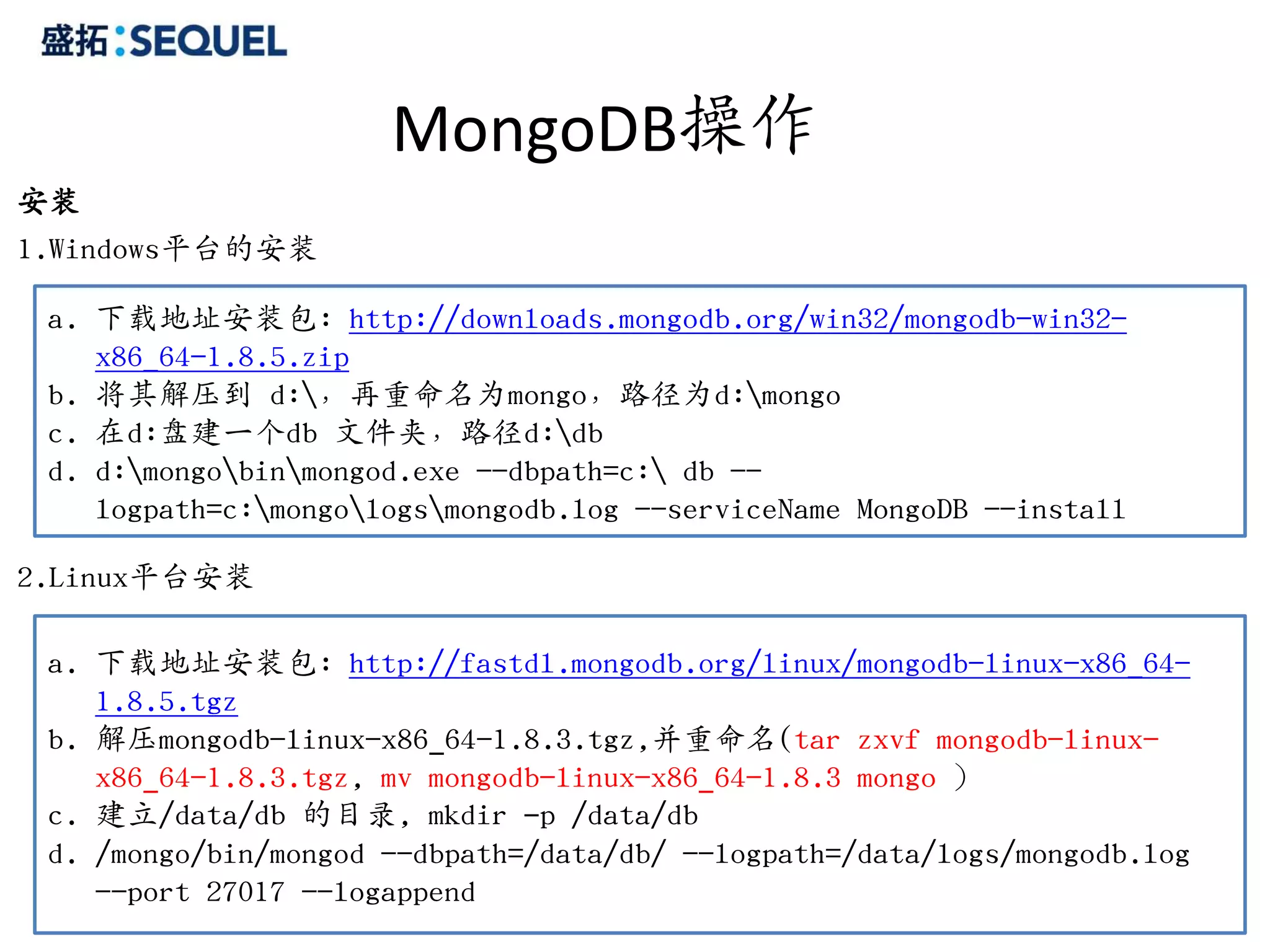 盛拓:SEQUEL

MongoDB操作

安装

1.Windows平台的安装

a. 下载地址安装包: http://downloads.mongodb.org/win32/mongodb-win32-x86_64-1.8.5.zip
b. 将其解压到 d:\，再重命名为mongo，路径为d:\mongo
c. 在d:盘建一个db 文件夹，路径d:\db
d. d:\mongo\bin\mongod.exe --dbpath=c:\ db --logpath=c:\mongo\logs\mongodb.log --serviceName MongoDB --install

2.Linux平台安装

a. 下载地址安装包: http://fastdl.mongodb.org/linux/mongodb-linux-x86_64-1.8.5.tgz
b. 解压mongodb-linux-x86_64-1.8.3.tgz,并重命名(tar zxvf mongodb-linux-x86_64-1.8.3.tgz, mv mongodb-linux-x86_64-1.8.3 mongo )
c. 建立/data/db 的目录, mkdir -p /data/db
d. /mongo/bin/mongod --dbpath=/data/db/ --logpath=/data/logs/mongodb.log --port 27017 --logappend